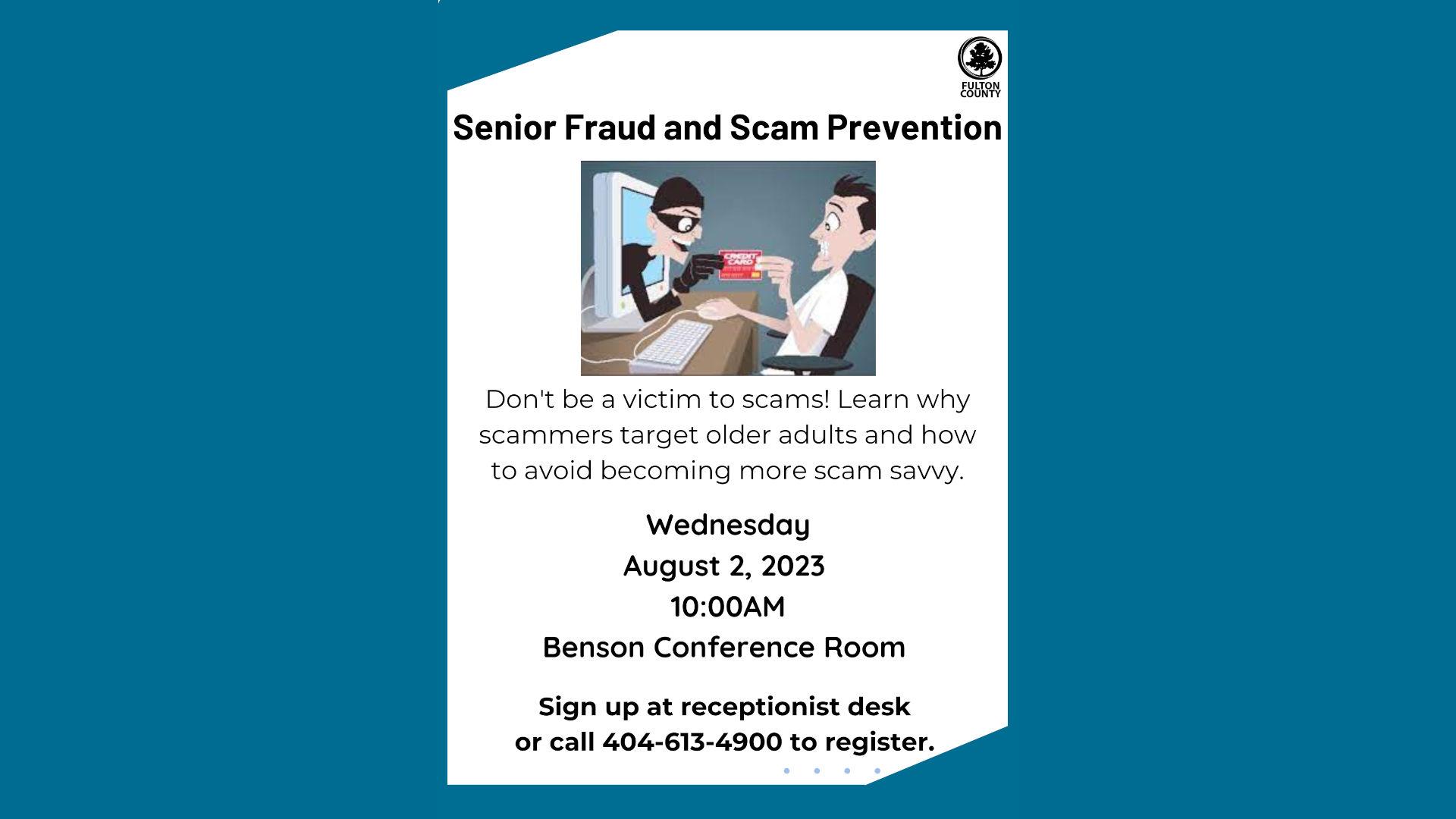 FULTON COUNTY

Senior Fraud and Scam Prevention

CREDIT CARD

Don't be a victim to scams! Learn why scammers target older adults and how to avoid becoming more scam savvy.

Wednesday
August 2, 2023
10:00AM
Benson Conference Room

Sign up at receptionist desk or call 404-613-4900 to register.